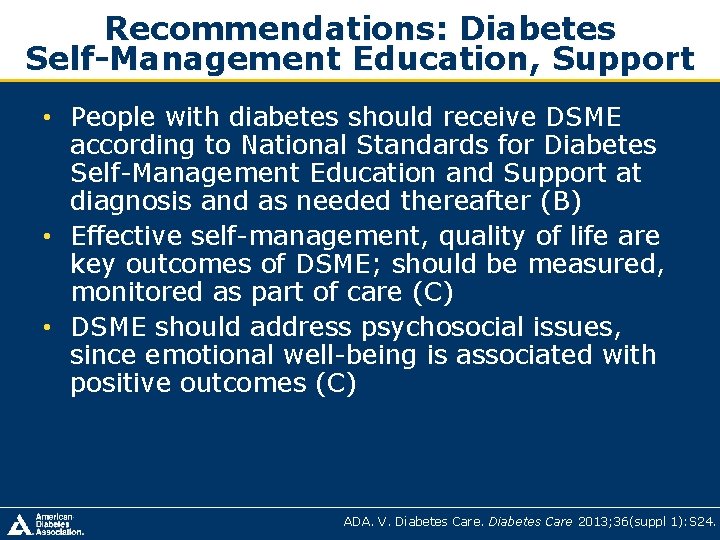 Recommendations: Diabetes Self-Management Education, Support

• People with diabetes should receive DSME according to National Standards for Diabetes Self-Management Education and Support at diagnosis and as needed thereafter (B)
• Effective self-management, quality of life are key outcomes of DSME; should be measured, monitored as part of care (C)
• DSME should address psychosocial issues, since emotional well-being is associated with positive outcomes (C)

American Diabetes Association.

ADA. V. Diabetes Care. Diabetes Care 2013;36(suppl 1):S24.